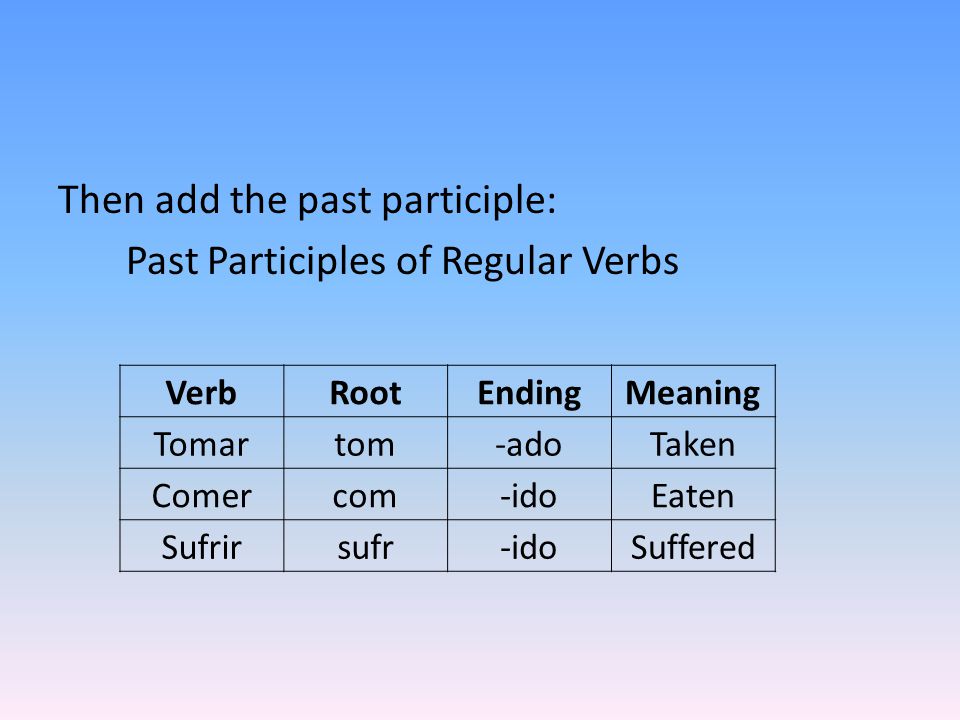 Then add the past participle:

Past Participles of Regular Verbs

| Verb | Root | Ending | Meaning |
|---|---|---|---|
| Tomar | tom | -ado | Taken |
| Comer | com | -ido | Eaten |
| Sufrir | sufr | -ido | Suffered |